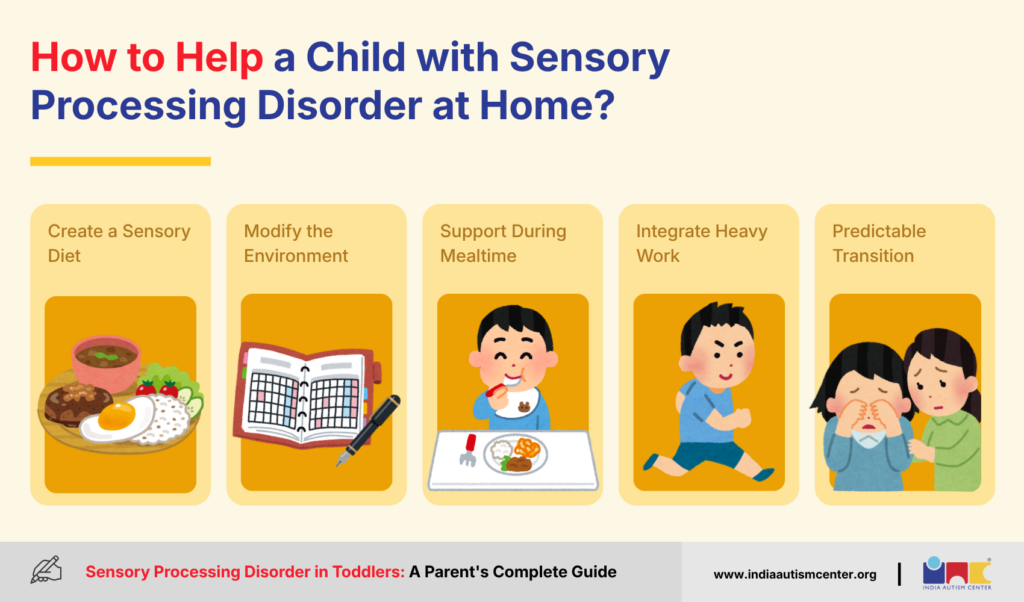 How to Help a Child with Sensory Processing Disorder at Home?

Create a Sensory Diet

Modify the Environment

Support During Mealtime

Integrate Heavy Work

Predictable Transition

Sensory Processing Disorder in Toddlers: A Parent's Complete Guide

www.indiaautismcenter.org

INDIA AUTISM CENTER